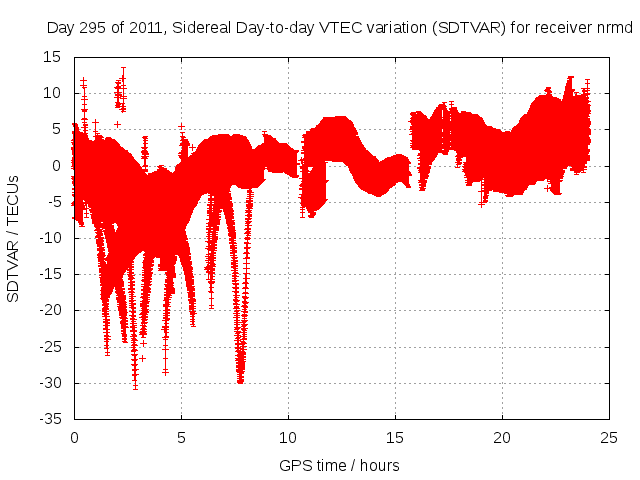 Day 295 of 2011, Sidereal Day-to-day VTEC variation (SDTVAR) for receiver nrmd

SDTVAR / TECUs

15
10
5
0
-5
-10
-15
-20
-25
-30
-35

0
5
10
15
20
25

GPS time / hours